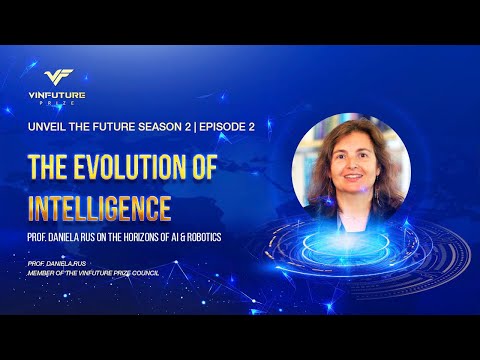 VF
VINFUTURE
PRIZE

UNVEIL THE FUTURE SEASON 2 | EPISODE 2

THE EVOLUTION OF INTELLIGENCE

PROF. DANIELA RUS ON THE HORIZONS OF AI & ROBOTICS

PROF. DANIELA RUS
MEMBER OF THE VINFUTURE PRIZE COUNCIL